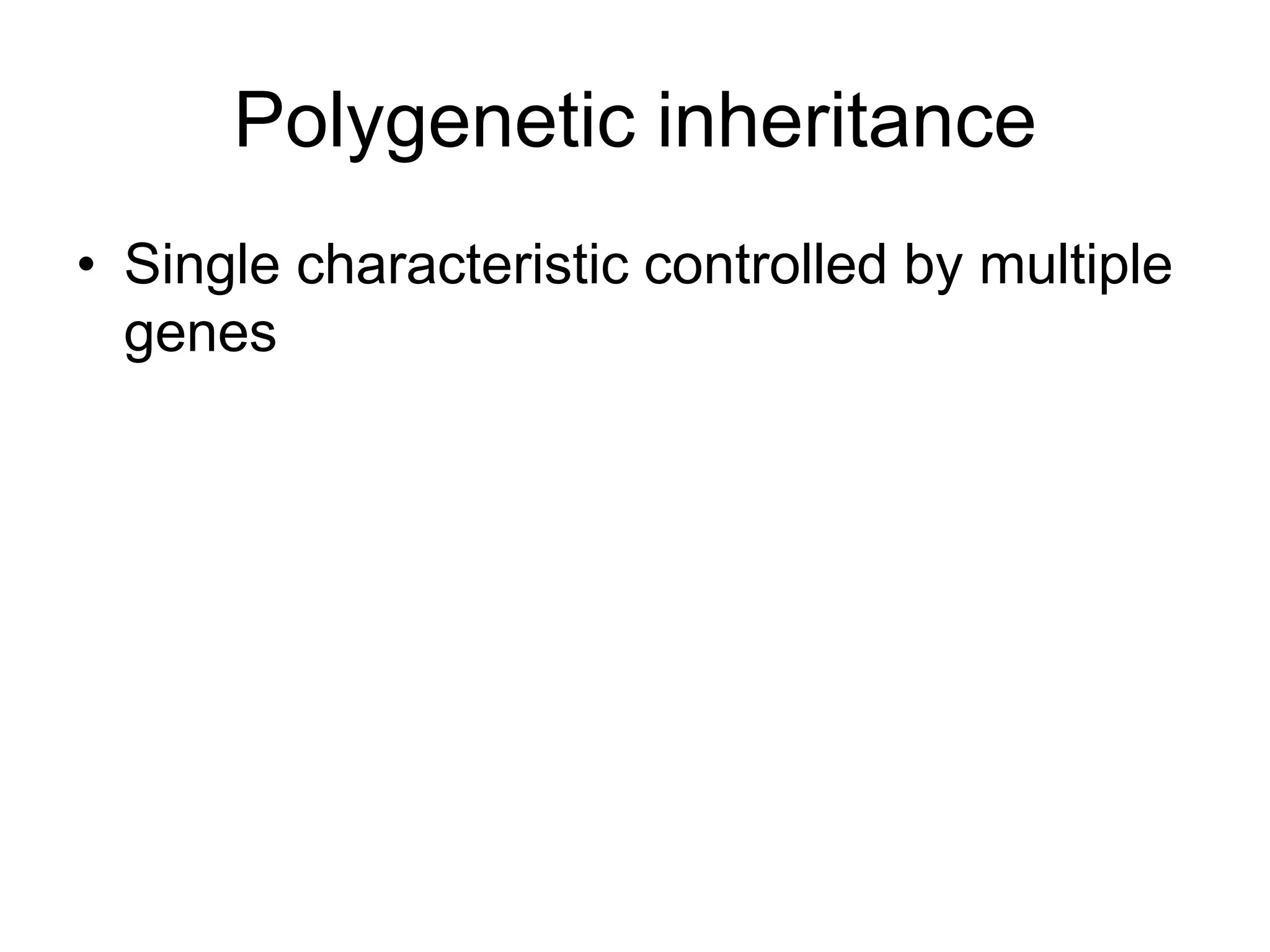 Polygenetic inheritance

• Single characteristic controlled by multiple genes